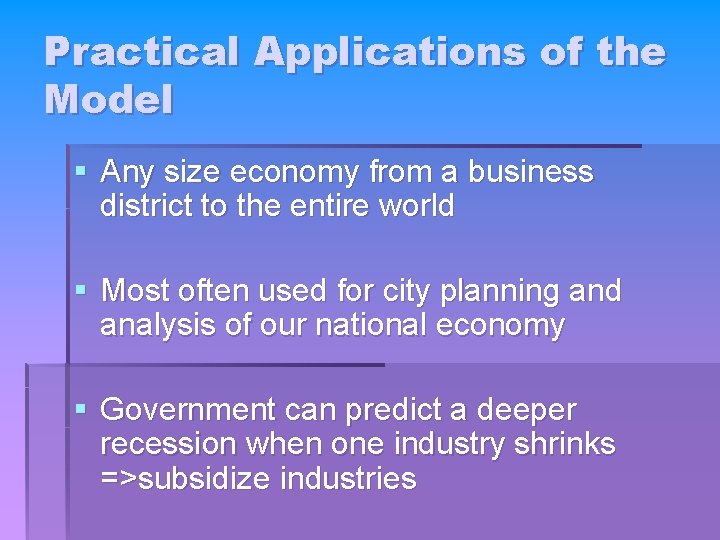 Practical Applications of the Model

▪ Any size economy from a business district to the entire world

▪ Most often used for city planning and analysis of our national economy

▪ Government can predict a deeper recession when one industry shrinks =>subsidize industries